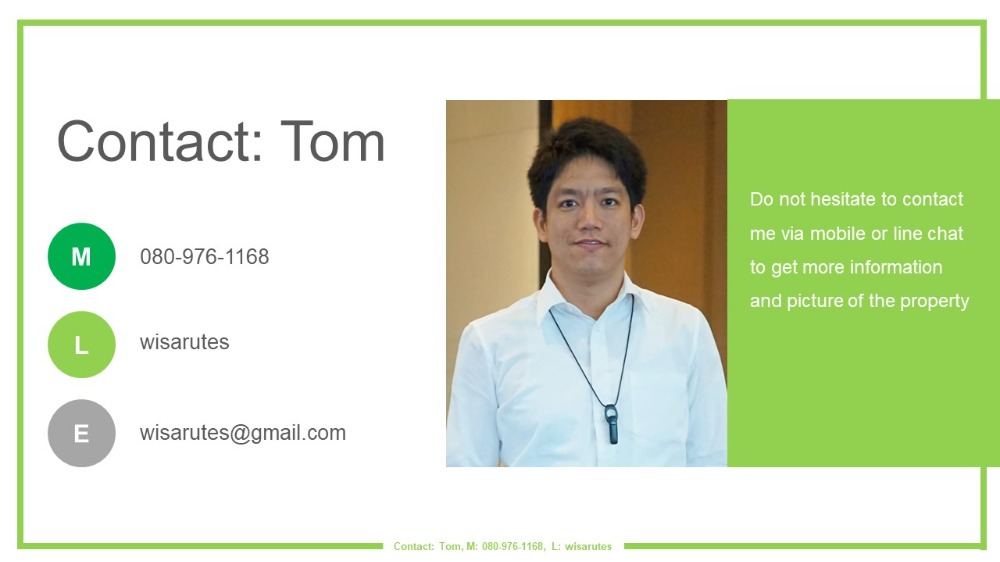 Contact: Tom

M 080-976-1168

L wisarutes

E wisarutes@gmail.com

Do not hesitate to contact me via mobile or line chat to get more information and picture of the property

Contact: Tom, M: 080-976-1168, L: wisarutes